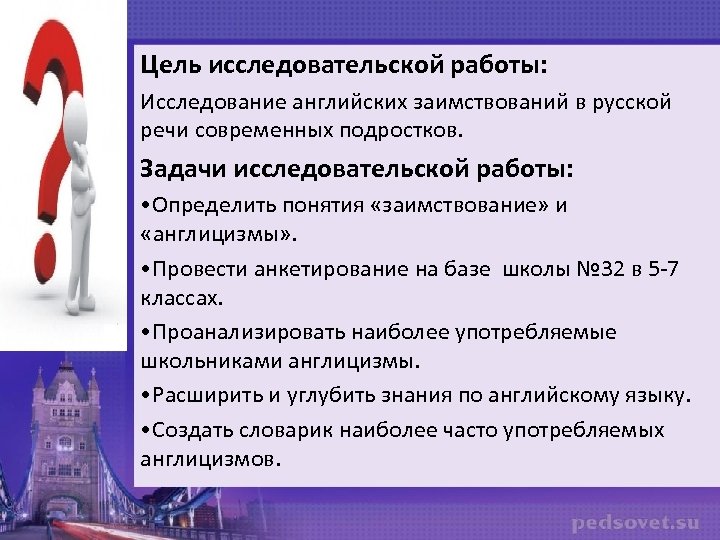 Цель исследовательской работы:

Исследование английских заимствований в русской речи современных подростков.

Задачи исследовательской работы:

•Определить понятия «заимствование» и «англицизмы».

•Провести анкетирование на базе школы №32 в 5-7 классах.

•Проанализировать наиболее употребляемые школьниками англицизмы.

•Расширить и углубить знания по английскому языку.

•Создать словарик наиболее часто употребляемых англицизмов.

pedsovet.su